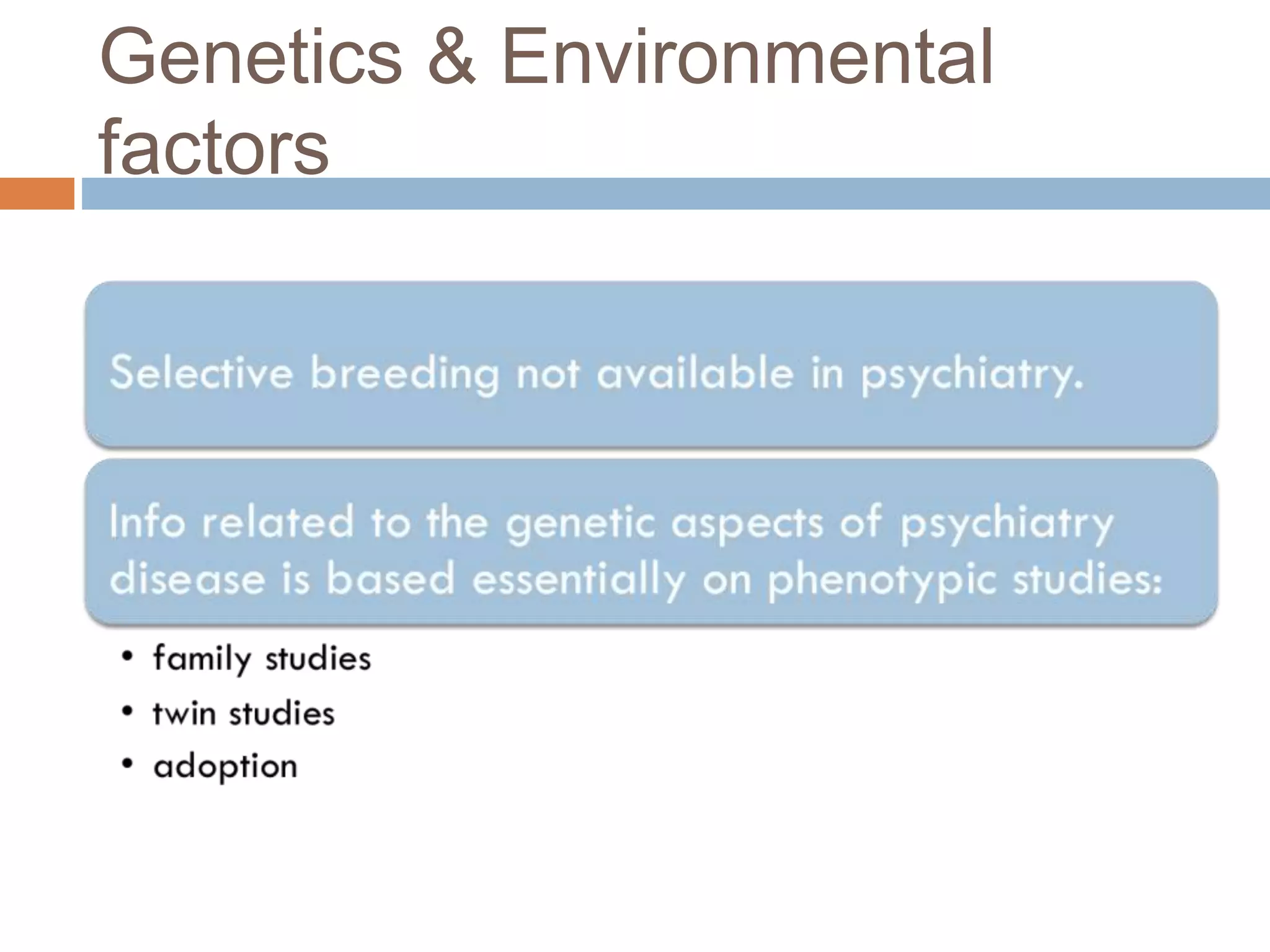 Genetics & Environmental factors

Selective breeding not available in psychiatry.

Info related to the genetic aspects of psychiatry disease is based essentially on phenotypic studies:

• family studies
• twin studies
• adoption